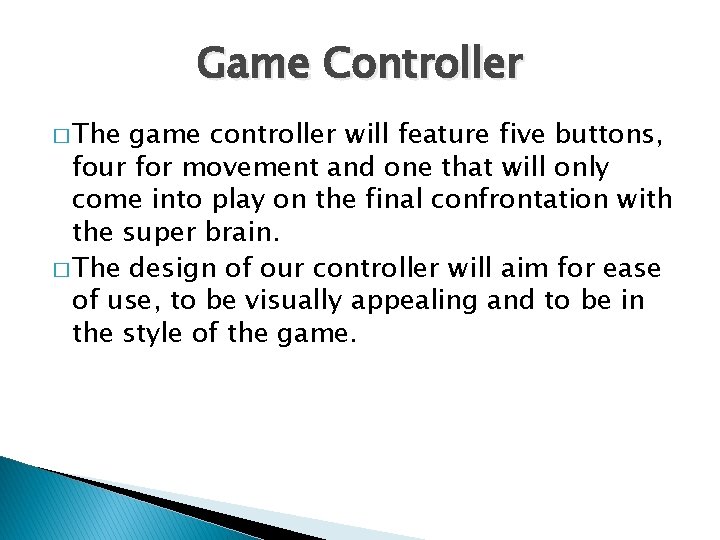 Game Controller

□ The game controller will feature five buttons, four for movement and one that will only come into play on the final confrontation with the super brain.

□ The design of our controller will aim for ease of use, to be visually appealing and to be in the style of the game.